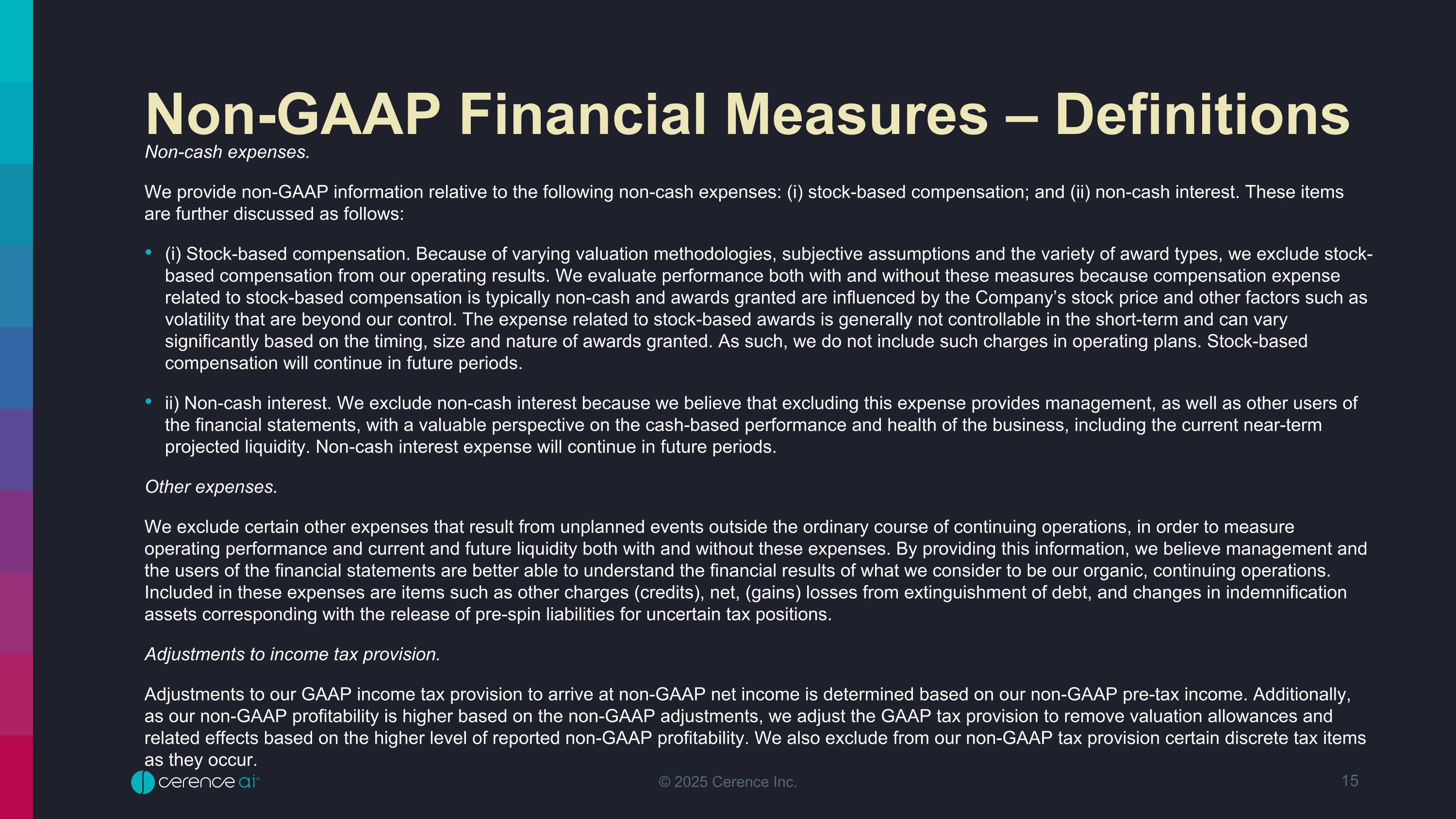 Non-GAAP Financial Measures – Definitions

Non-cash expenses.

We provide non-GAAP information relative to the following non-cash expenses: (i) stock-based compensation; and (ii) non-cash interest. These items are further discussed as follows:

• (i) Stock-based compensation. Because of varying valuation methodologies, subjective assumptions and the variety of award types, we exclude stock-based compensation from our operating results. We evaluate performance both with and without these measures because compensation expense related to stock-based compensation is typically non-cash and awards granted are influenced by the Company's stock price and other factors such as volatility that are beyond our control. The expense related to stock-based awards is generally not controllable in the short-term and can vary significantly based on the timing, size and nature of awards granted. As such, we do not include such charges in operating plans. Stock-based compensation will continue in future periods.

• ii) Non-cash interest. We exclude non-cash interest because we believe that excluding this expense provides management, as well as other users of the financial statements, with a valuable perspective on the cash-based performance and health of the business, including the current near-term projected liquidity. Non-cash interest expense will continue in future periods.

Other expenses.

We exclude certain other expenses that result from unplanned events outside the ordinary course of continuing operations, in order to measure operating performance and current and future liquidity both with and without these expenses. By providing this information, we believe management and the users of the financial statements are better able to understand the financial results of what we consider to be our organic, continuing operations. Included in these expenses are items such as other charges (credits), net, (gains) losses from extinguishment of debt, and changes in indemnification assets corresponding with the release of pre-spin liabilities for uncertain tax positions.

Adjustments to income tax provision.

Adjustments to our GAAP income tax provision to arrive at non-GAAP net income is determined based on our non-GAAP pre-tax income. Additionally, as our non-GAAP profitability is higher based on the non-GAAP adjustments, we adjust the GAAP tax provision to remove valuation allowances and related effects based on the higher level of reported non-GAAP profitability. We also exclude from our non-GAAP tax provision certain discrete tax items as they occur.

cerence ai

© 2025 Cerence Inc.

15